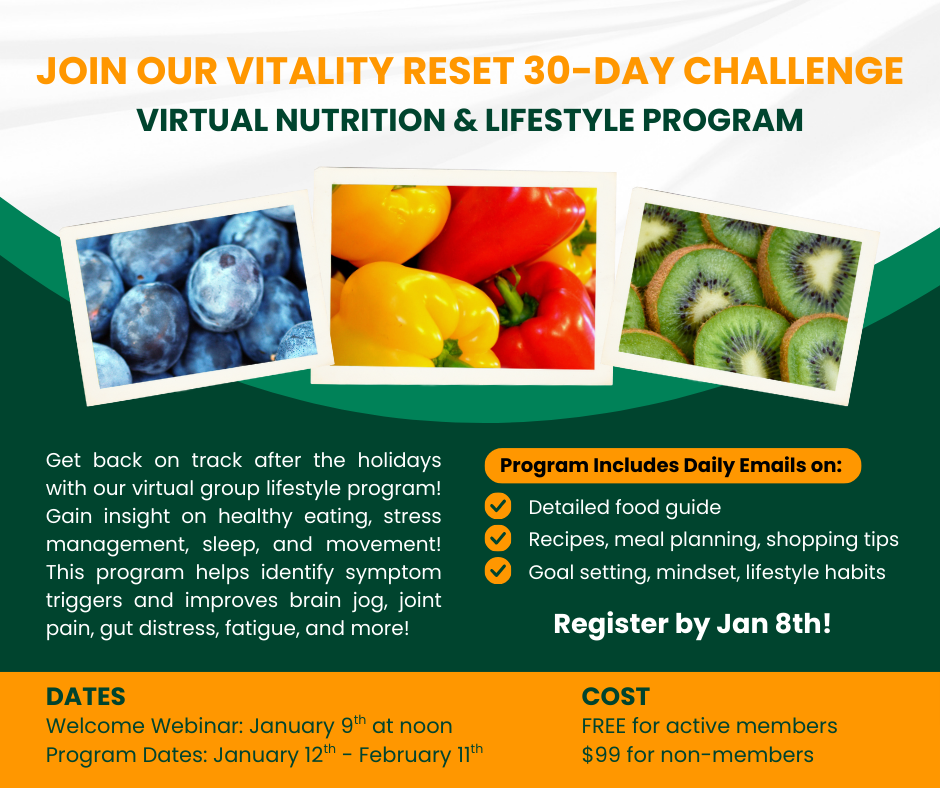 JOIN OUR VITALITY RESET 30-DAY CHALLENGE
VIRTUAL NUTRITION & LIFESTYLE PROGRAM

Get back on track after the holidays with our virtual group lifestyle program! Gain insight on healthy eating, stress management, sleep, and movement! This program helps identify symptom triggers and improves brain jog, joint pain, gut distress, fatigue, and more!

Program Includes Daily Emails on:
Detailed food guide
Recipes, meal planning, shopping tips
Goal setting, mindset, lifestyle habits

Register by Jan 8th!

DATES
Welcome Webinar: January 9$^{th}$ at noon
Program Dates: January 12$^{th}$ - February 11$^{th}$

COST
FREE for active members
$99 for non-members